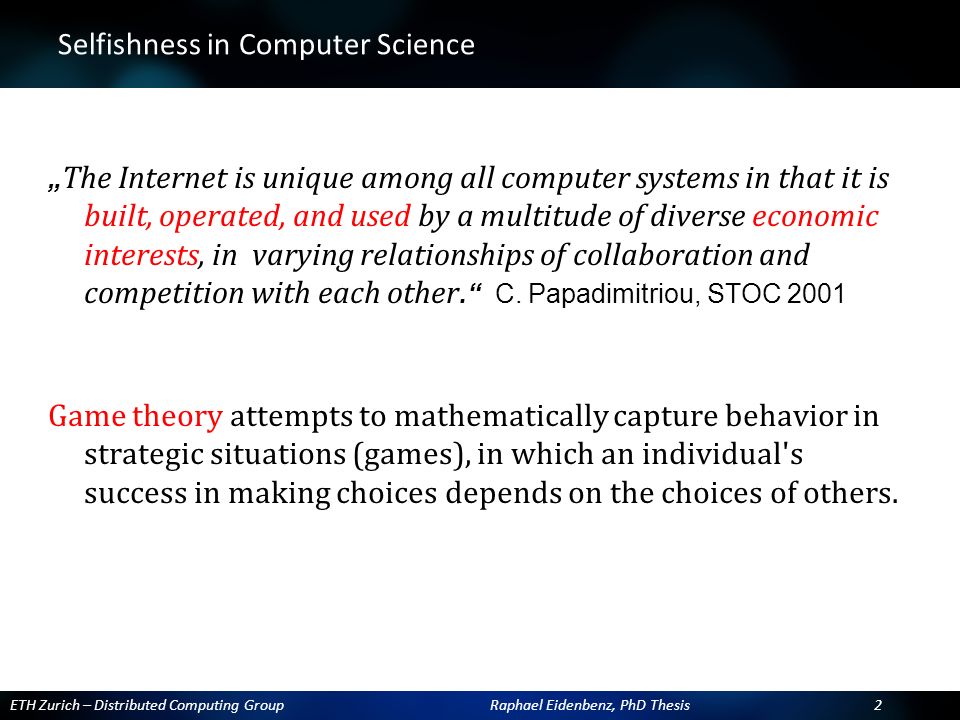 Selfishness in Computer Science

„The Internet is unique among all computer systems in that it is built, operated, and used by a multitude of diverse economic interests, in varying relationships of collaboration and competition with each other.“ C. Papadimitriou, STOC 2001

Game theory attempts to mathematically capture behavior in strategic situations (games), in which an individual's success in making choices depends on the choices of others.

ETH Zurich – Distributed Computing Group Raphael Eidenbenz, PhD Thesis 2